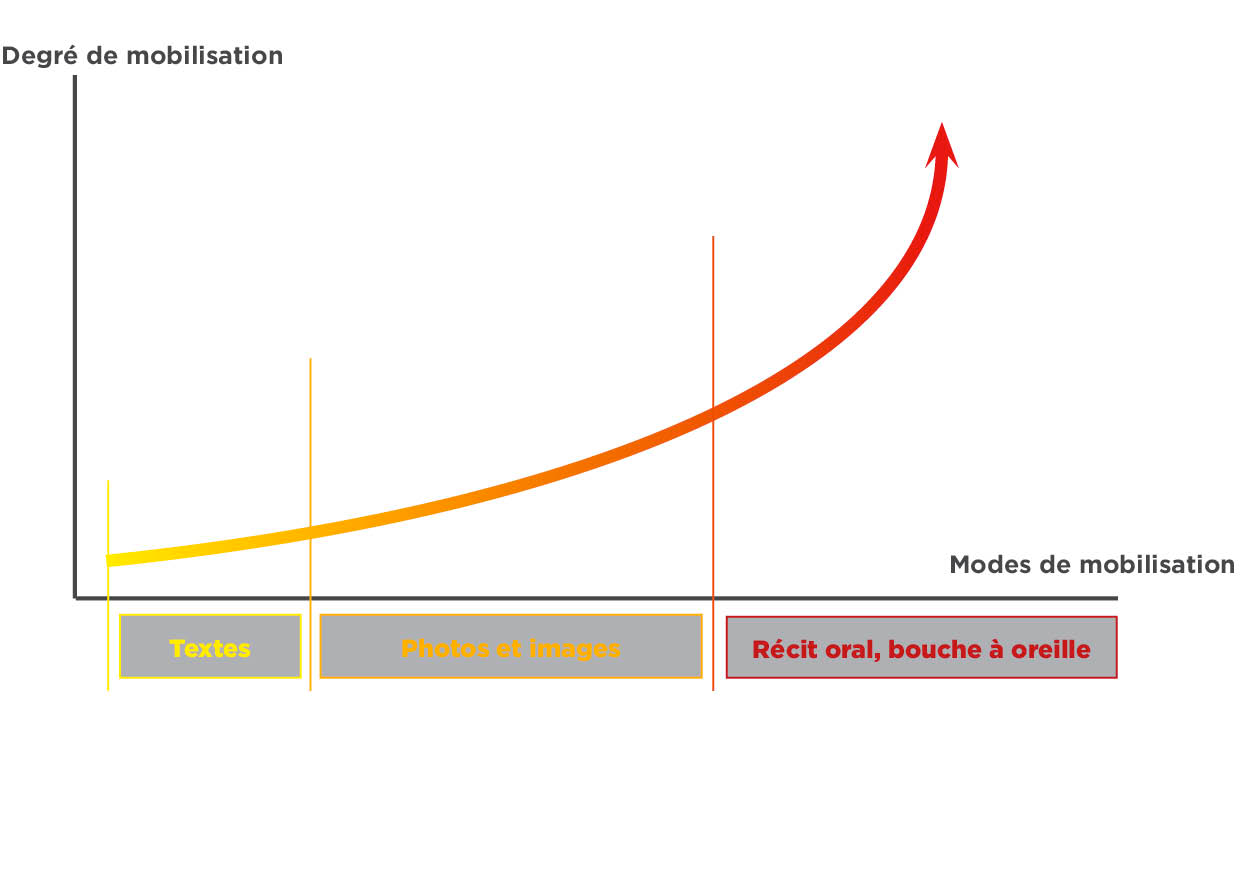 Degré de mobilisation

Modes de mobilisation

Textes

Photos et images

Récit oral, bouche à oreille